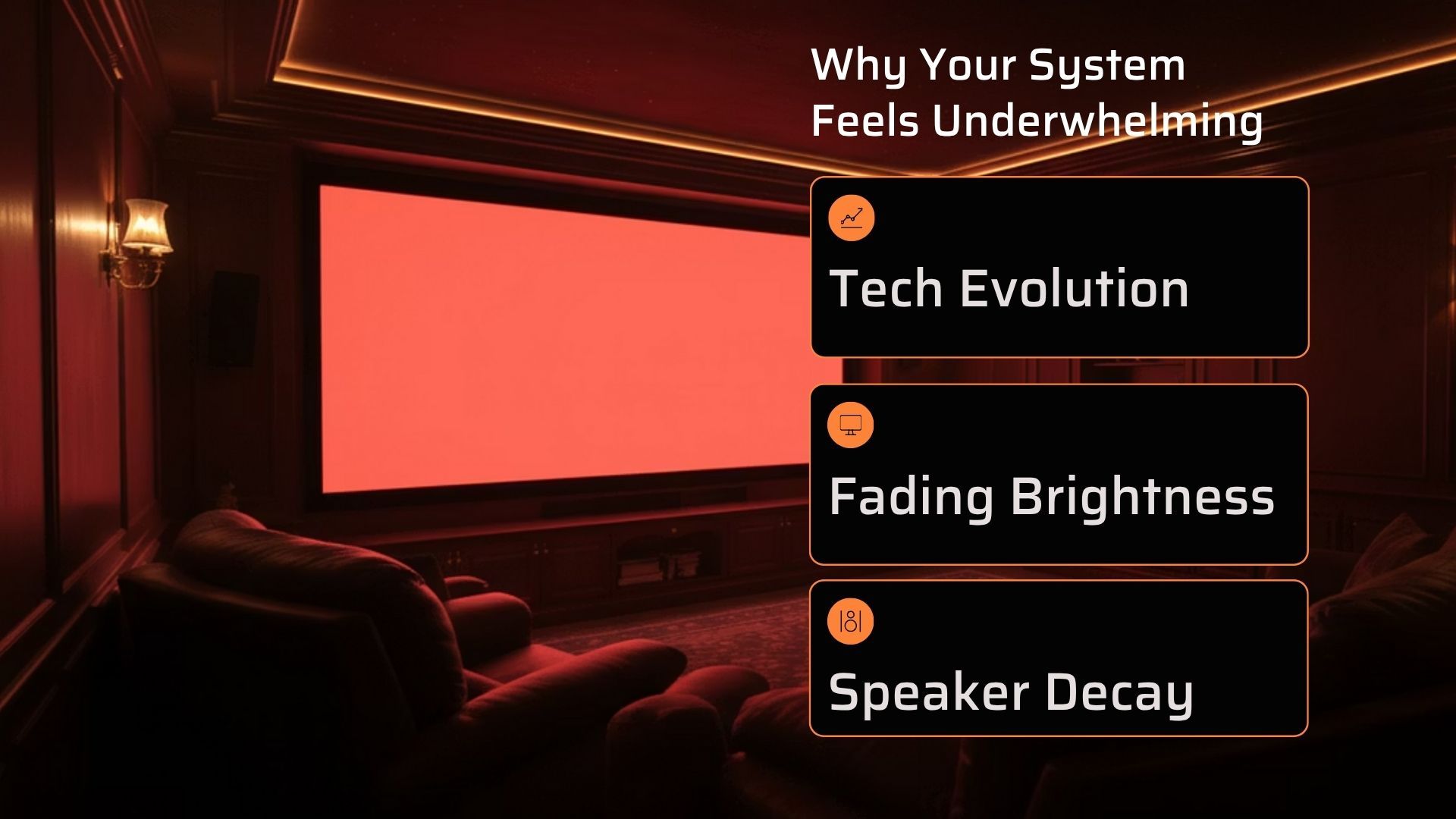 Why Your System Feels Underwhelming

Tech Evolution

Fading Brightness

Speaker Decay